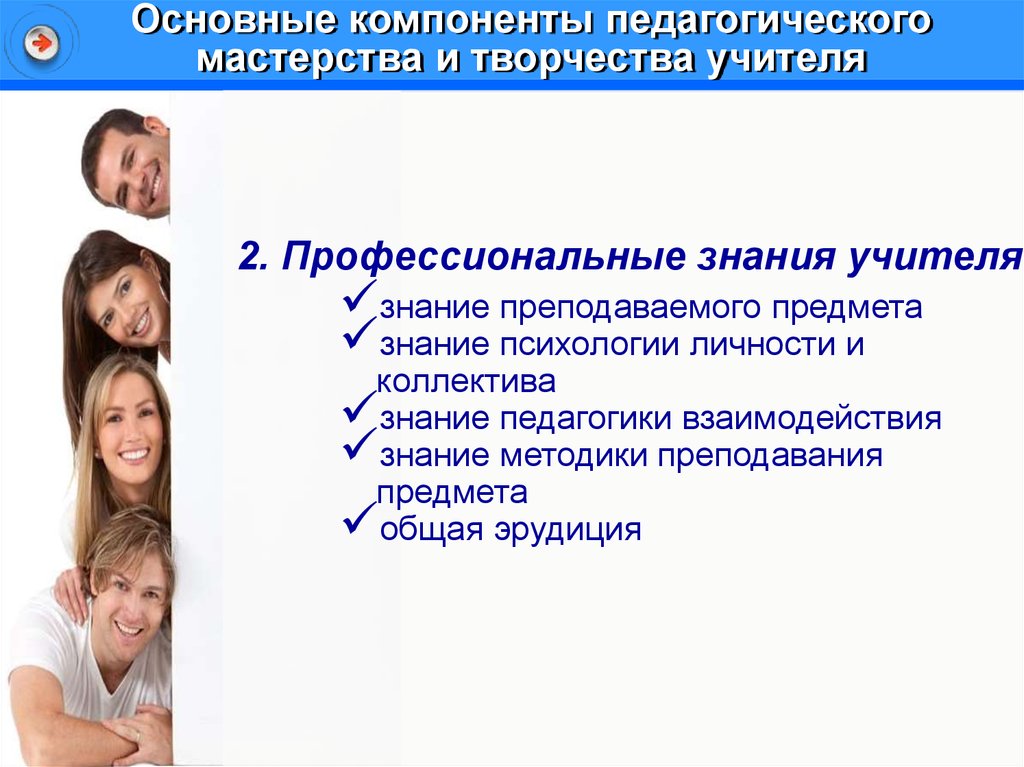 Основные компоненты педагогического мастерства и творчества учителя

2. Профессиональные знания учителя

✓знание преподаваемого предмета
✓знание психологии личности и коллектива
✓знание педагогики взаимодействия
✓знание методики преподавания предмета
✓общая эрудиция